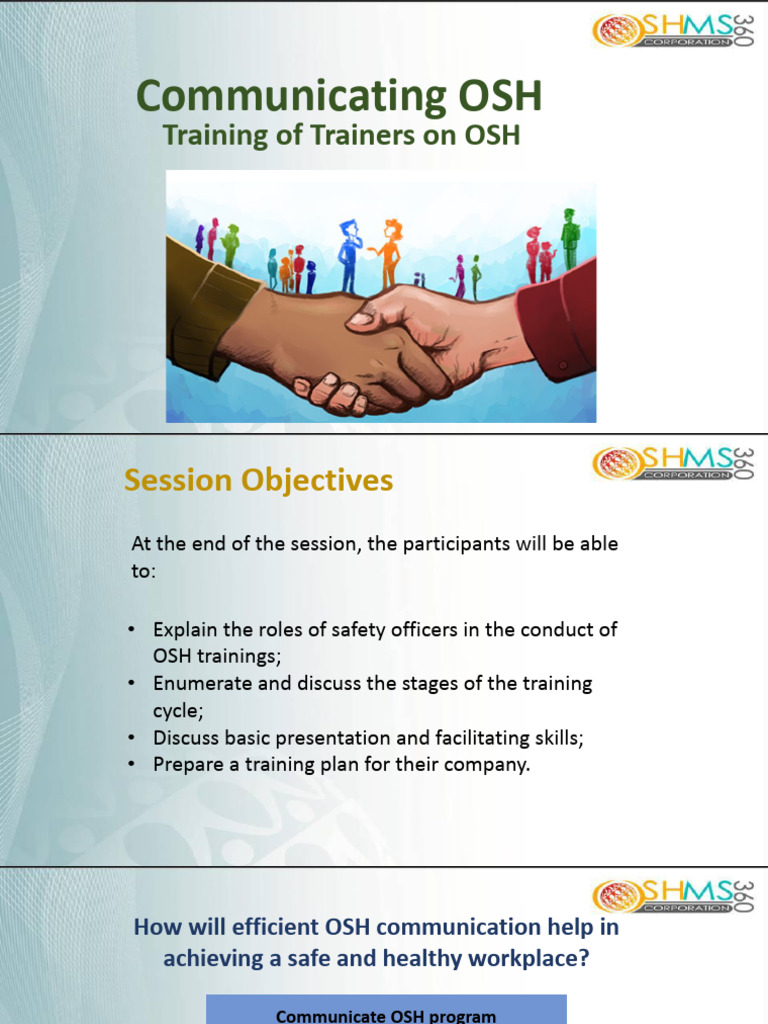 SHMS 360 CORPORATION

Communicating OSH
Training of Trainers on OSH

SHMS 360 CORPORATION

Session Objectives

At the end of the session, the participants will be able to:

• Explain the roles of safety officers in the conduct of OSH trainings;
• Enumerate and discuss the stages of the training cycle;
• Discuss basic presentation and facilitating skills;
• Prepare a training plan for their company.

SHMS 360 CORPORATION

How will efficient OSH communication help in achieving a safe and healthy workplace?

Communicate OSH program